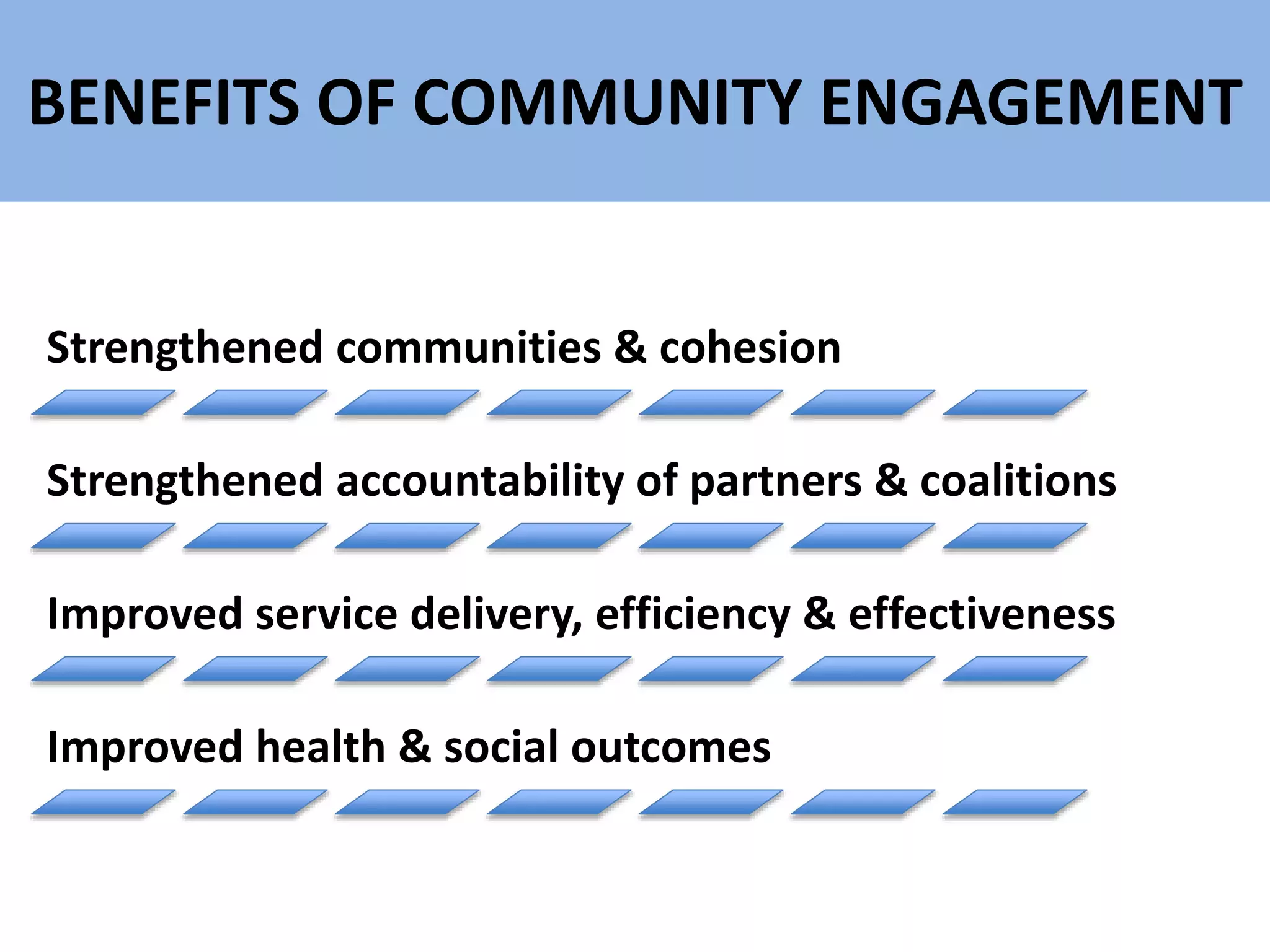 BENEFITS OF COMMUNITY ENGAGEMENT

Strengthened communities & cohesion

Strengthened accountability of partners & coalitions

Improved service delivery, efficiency & effectiveness

Improved health & social outcomes